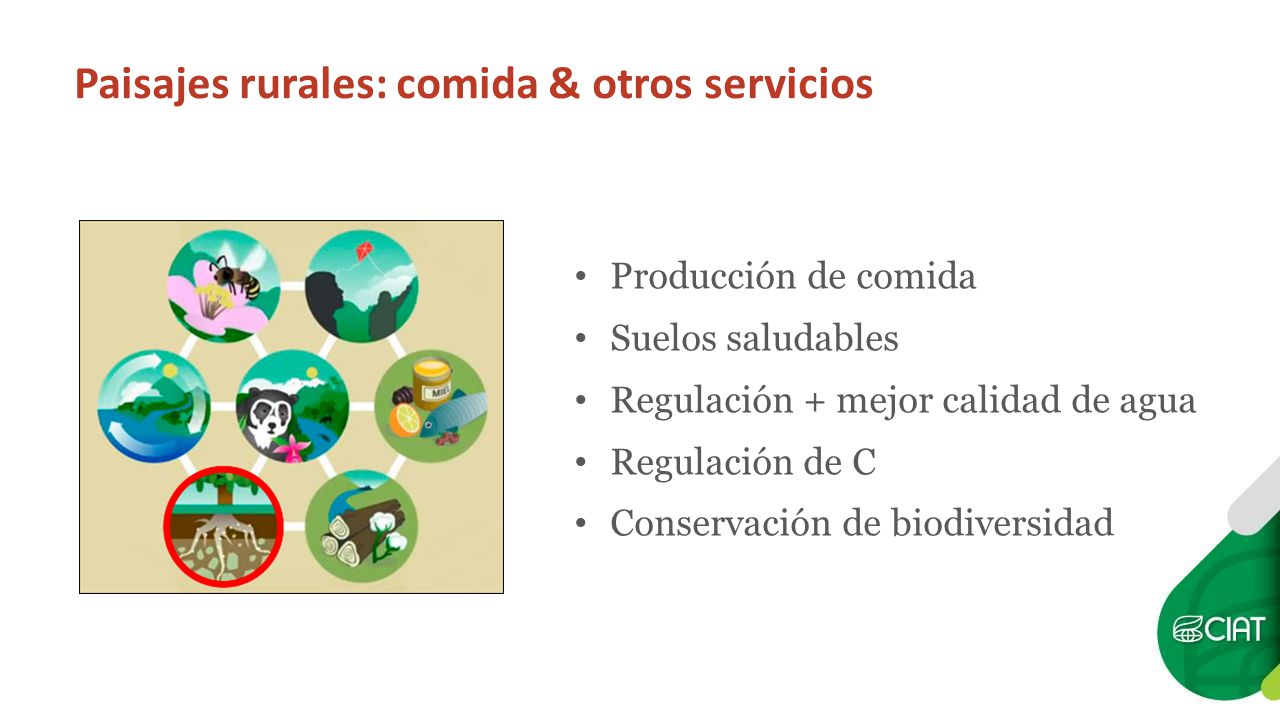 Paisajes rurales: comida & otros servicios

MIEL

• Producción de comida
• Suelos saludables
• Regulación + mejor calidad de agua
• Regulación de C
• Conservación de biodiversidad

CIAT